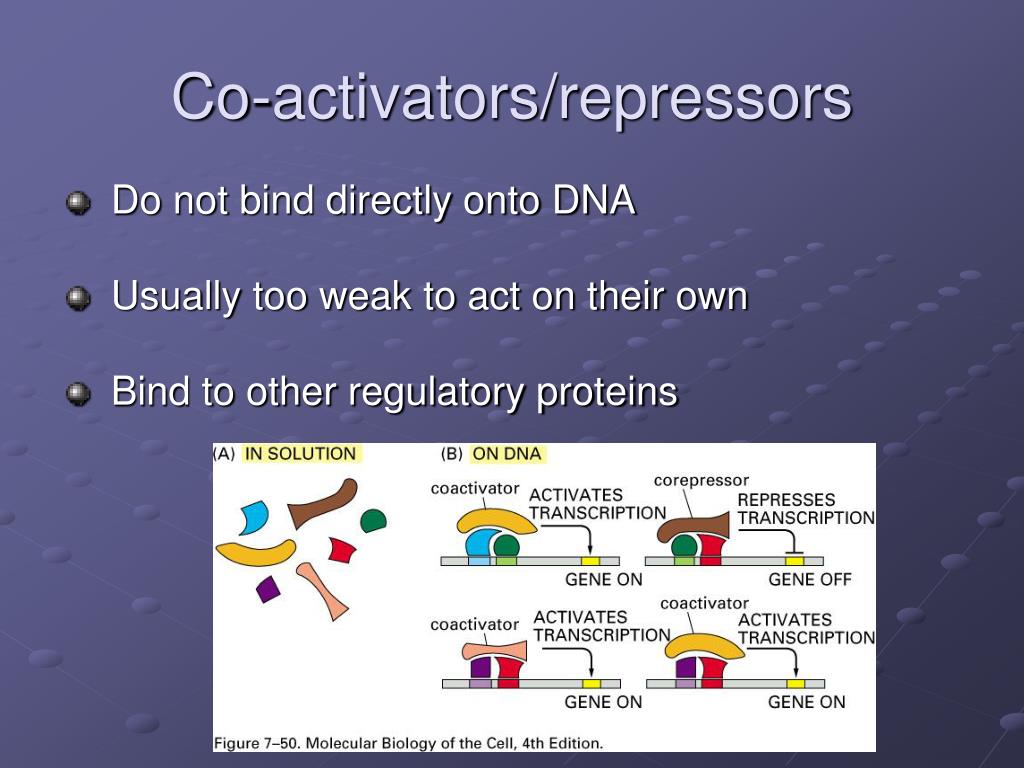 Co-activators/repressors

Do not bind directly onto DNA

Usually too weak to act on their own

Bind to other regulatory proteins

(A) IN SOLUTION

(B) ON DNA

coactivator

ACTIVATES TRANSCRIPTION

GENE ON

corepressor

REPRESSES TRANSCRIPTION

GENE OFF

coactivator

ACTIVATES TRANSCRIPTION

GENE ON

coactivator

ACTIVATES TRANSCRIPTION

GENE ON

Figure 7–50. Molecular Biology of the Cell, 4th Edition.